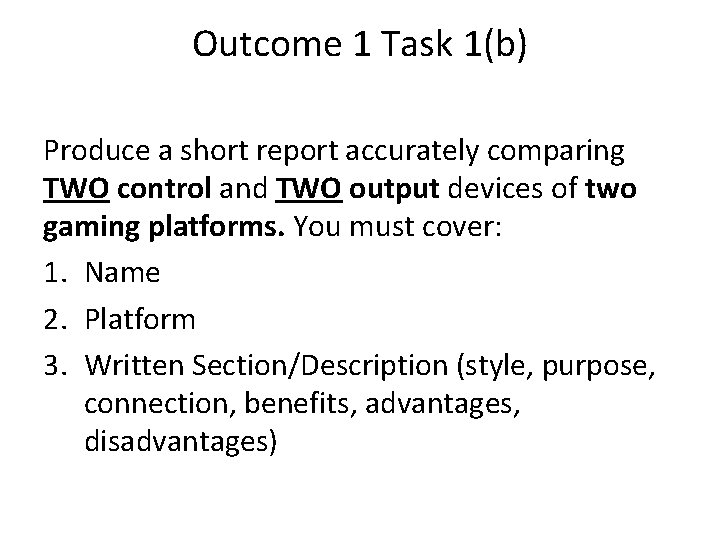 Outcome 1 Task 1(b)

Produce a short report accurately comparing TWO control and TWO output devices of two gaming platforms. You must cover:

1. Name
2. Platform
3. Written Section/Description (style, purpose, connection, benefits, advantages, disadvantages)